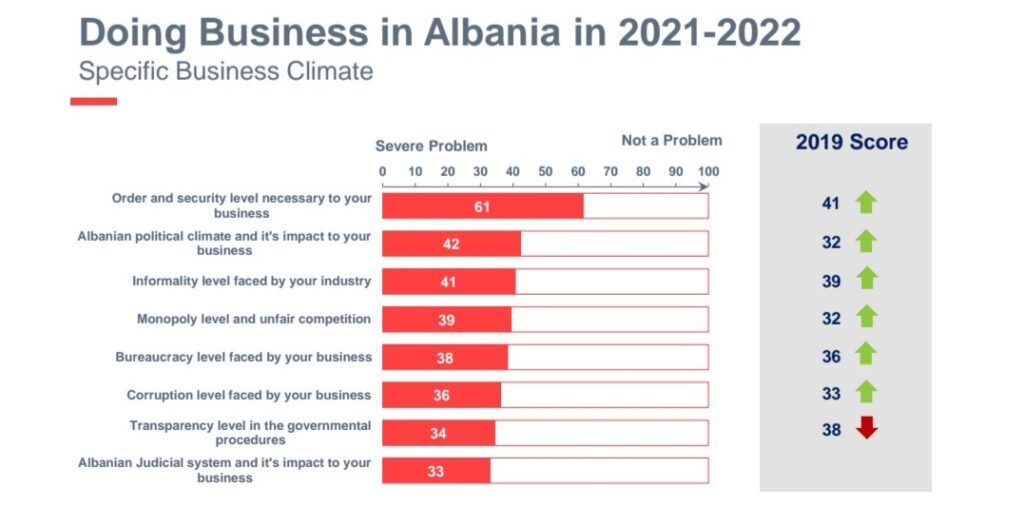 Doing Business in Albania in 2021-2022
Specific Business Climate

Severe Problem
Not a Problem
0 10 20 30 40 50 60 70 80 90 100

Order and security level necessary to your business
61

Albanian political climate and it's impact to your business
42

Informality level faced by your industry
41

Monopoly level and unfair competition
39

Bureaucracy level faced by your business
38

Corruption level faced by your business
36

Transparency level in the governmental procedures
34

Albanian Judicial system and it's impact to your business
33

2019 Score
41
32
39
32
36
33
38